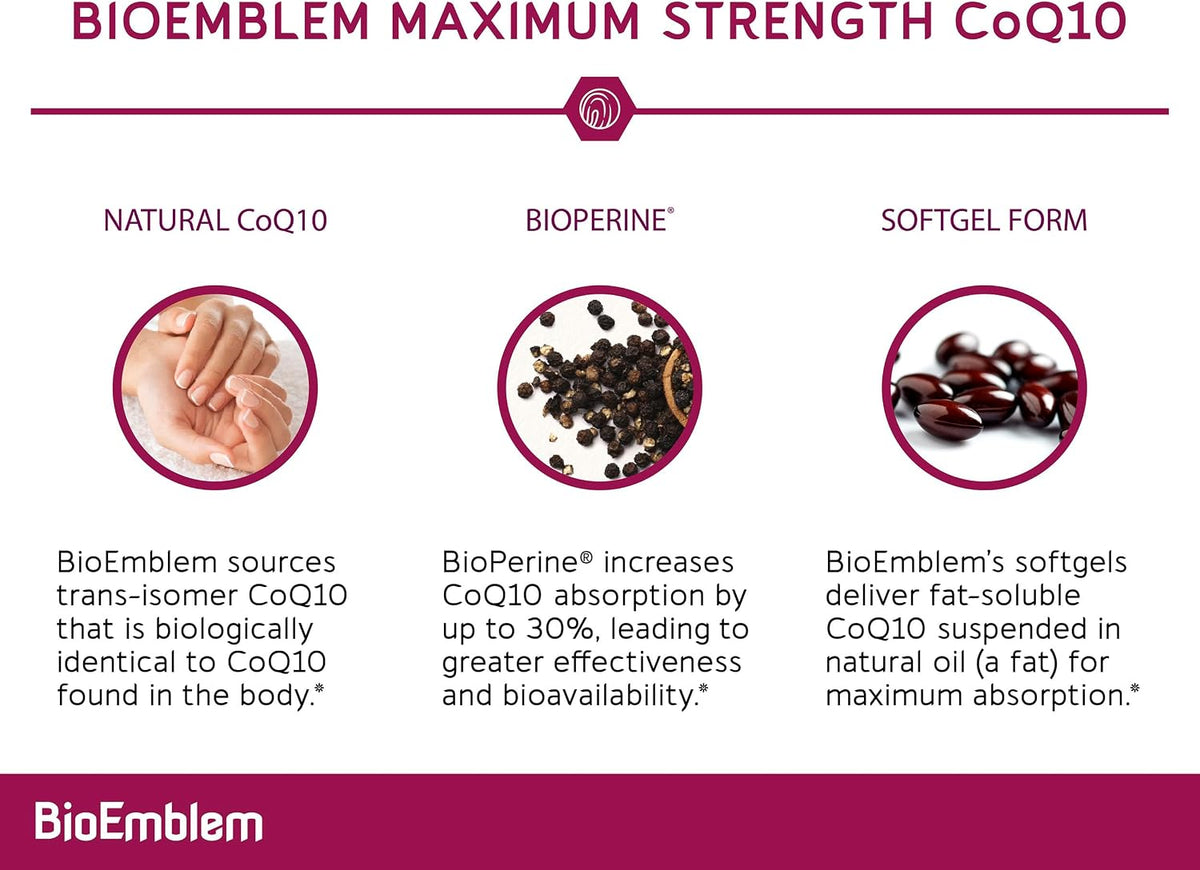 BIOEMBLEM MAXIMUM STRENGTH CoQ10

NATURAL CoQ10

BioEmblem sources trans-isomer CoQ10 that is biologically identical to CoQ10 found in the body.*

BIOPERINE®

BioPerine® increases CoQ10 absorption by up to 30%, leading to greater effectiveness and bioavailability.*

SOFTGEL FORM

BioEmblem's softgels deliver fat-soluble CoQ10 suspended in natural oil (a fat) for maximum absorption.*

BioEmblem